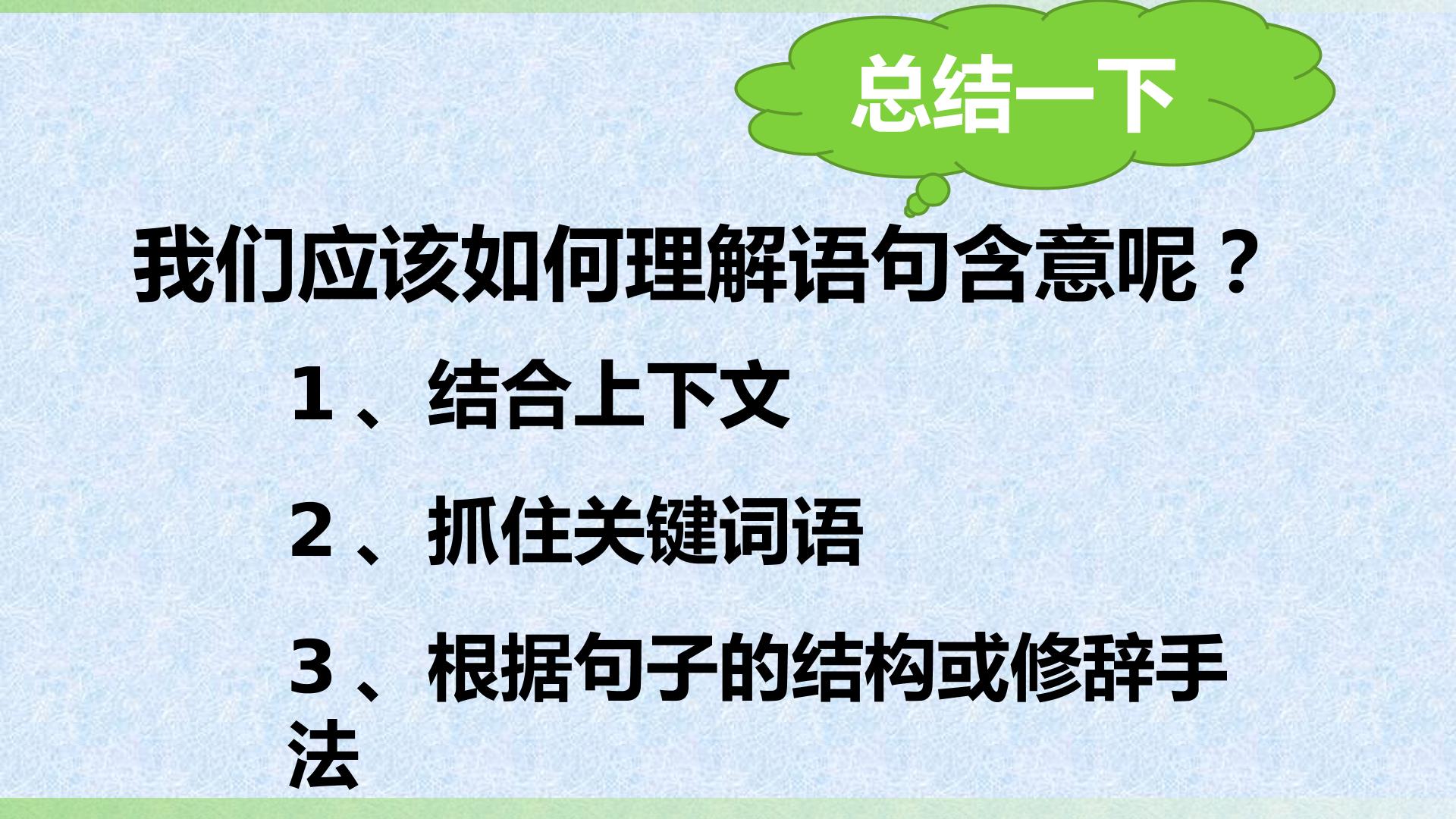 总结一下

我们应该如何理解语句含意呢？

1、结合上下文

2、抓住关键词语

3、根据句子的结构或修辞手法